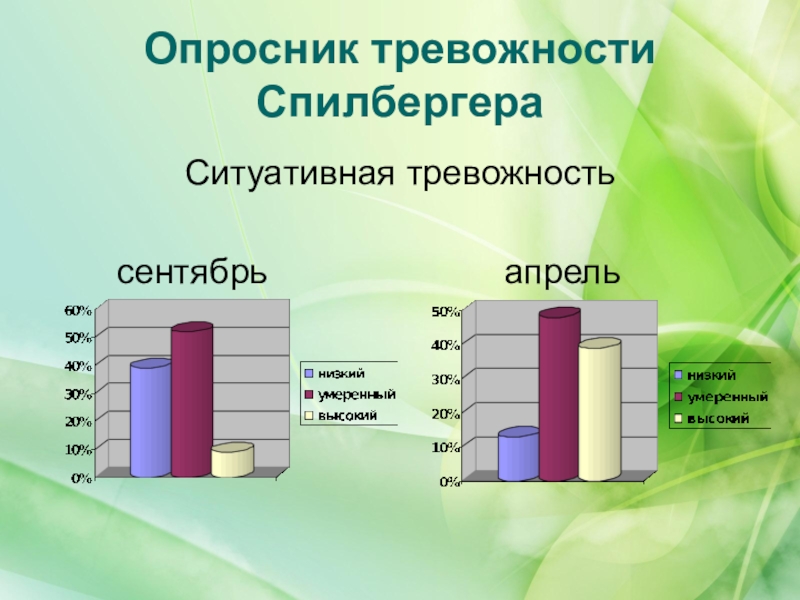 Опросник тревожности Спилбергера

Ситуативная тревожность

сентябрь

60%
50%
40%
30%
20%
10%
0%

низкий
умеренный
высокий

апрель

50%
40%
30%
20%
10%
0%

низкий
умеренный
высокий